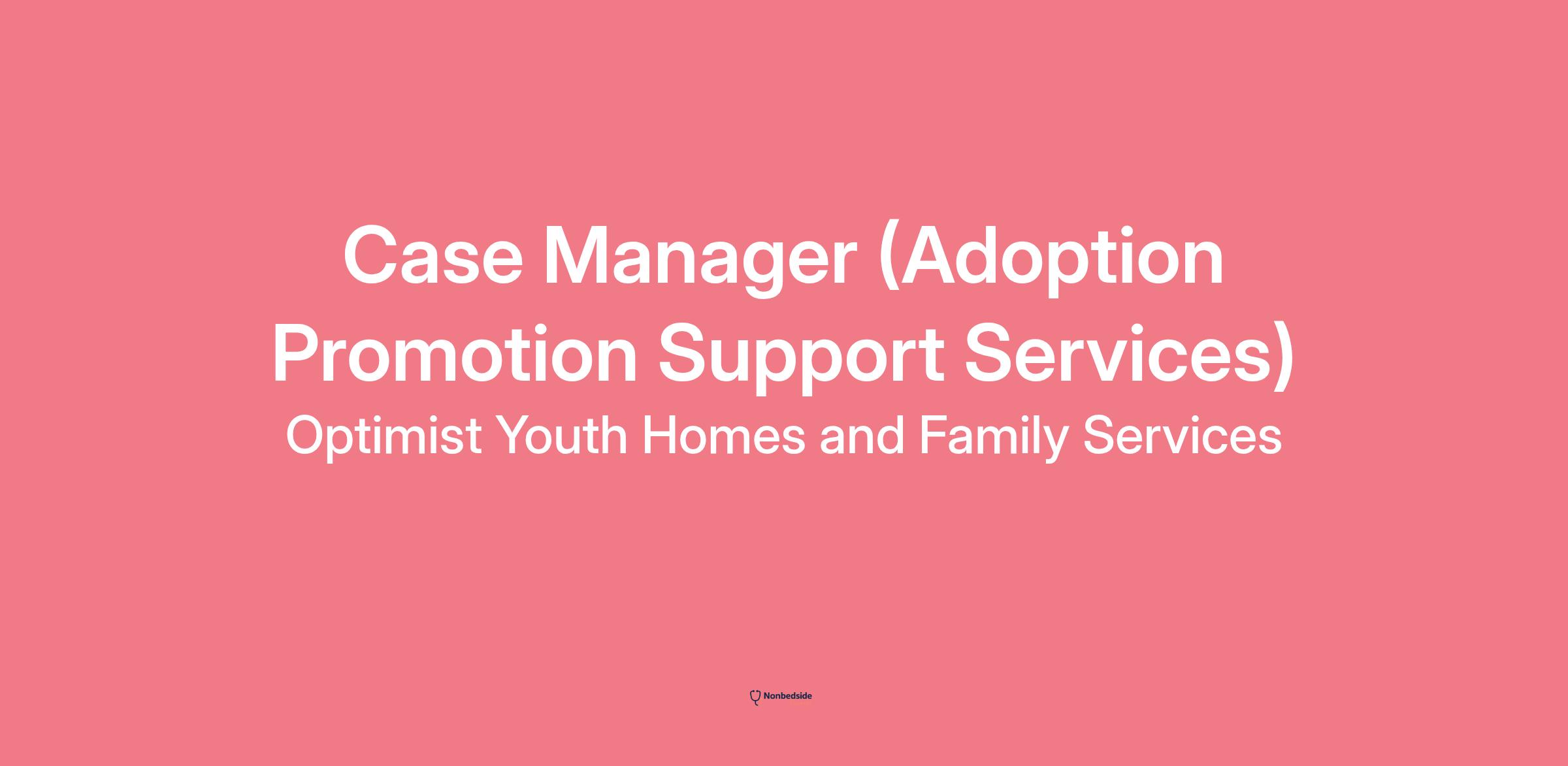 Case Manager (Adoption Promotion Support Services)

Optimist Youth Homes and Family Services

Nonbedside